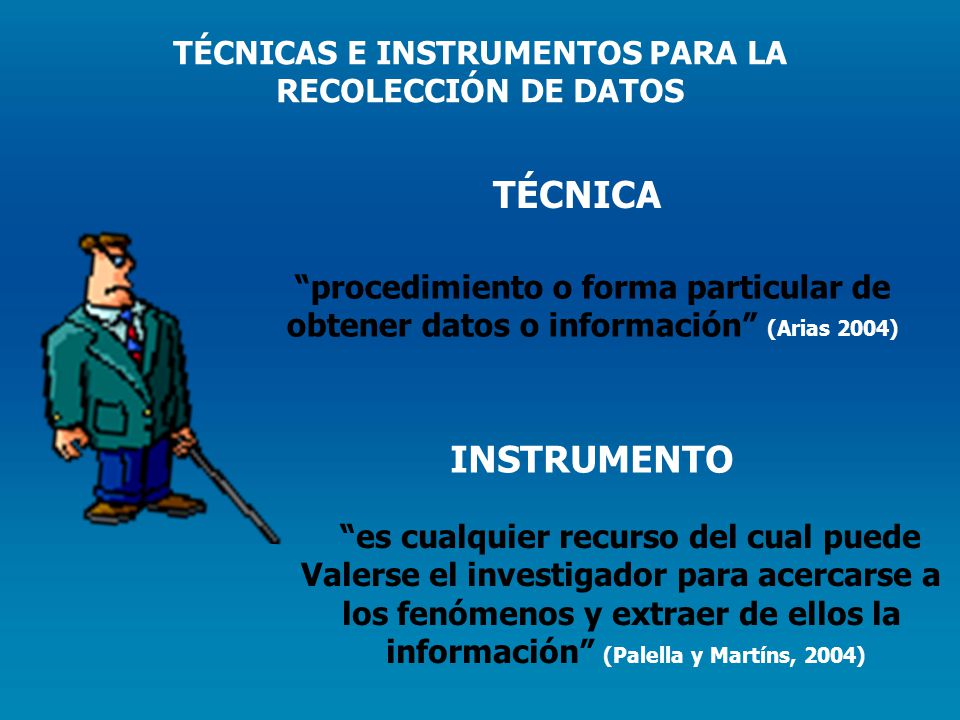 TÉCNICAS E INSTRUMENTOS PARA LA RECOLECCIÓN DE DATOS

TÉCNICA

“procedimiento o forma particular de obtener datos o información” (Arias 2004)

INSTRUMENTO

“es cualquier recurso del cual puede Valerse el investigador para acercarse a los fenómenos y extraer de ellos la información” (Palella y Martíns, 2004)